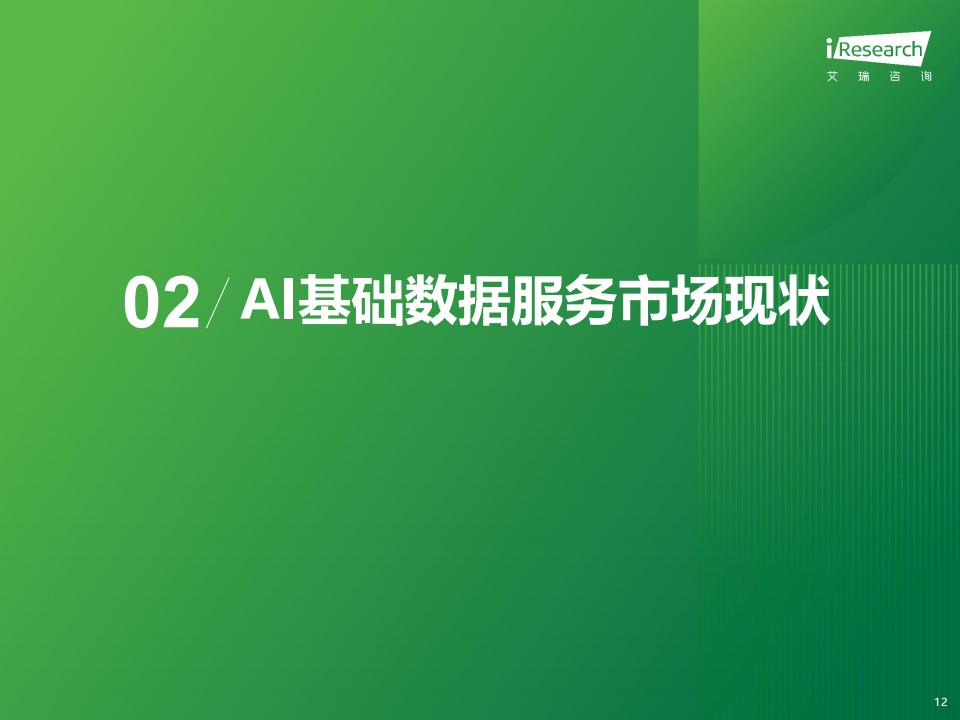 iResearch
艾 瑞 咨 询

02 / AI基础数据服务市场现状

12